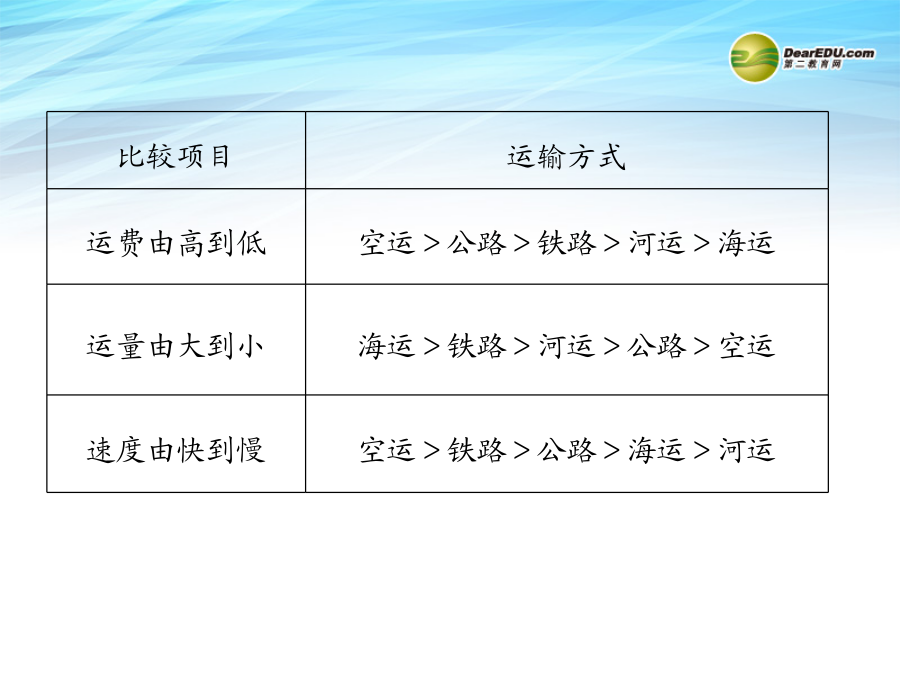 DearEDU.com
第二教育网

| 比较项目 | 运输方式 |
|---|---|
| 运费由高到低 | 空运＞公路＞铁路＞河运＞海运 |
| 运量由大到小 | 海运＞铁路＞河运＞公路＞空运 |
| 速度由快到慢 | 空运＞铁路＞公路＞海运＞河运 |